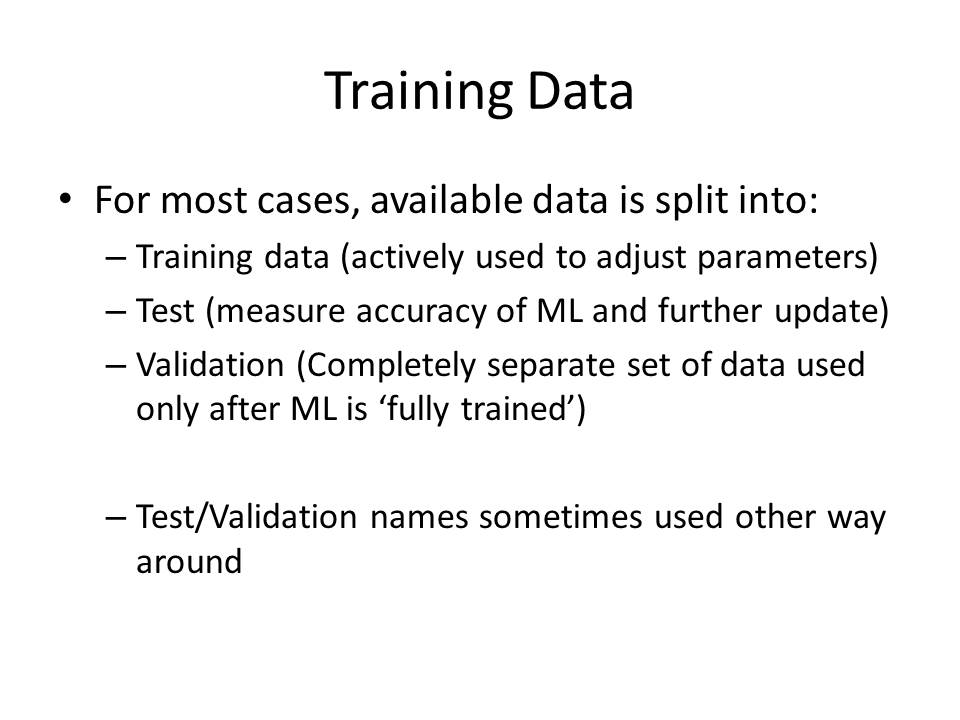 Training Data

• For most cases, available data is split into:
  – Training data (actively used to adjust parameters)
  – Test (measure accuracy of ML and further update)
  – Validation (Completely separate set of data used only after ML is ‘fully trained’)

  – Test/Validation names sometimes used other way around